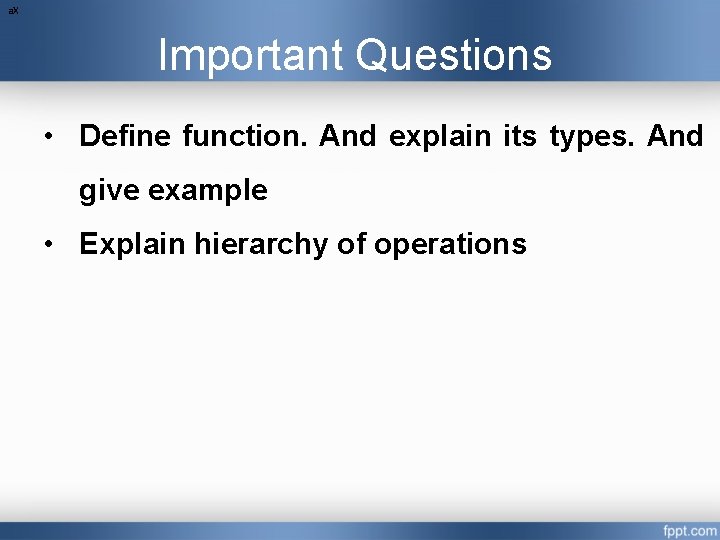 aX

Important Questions

• Define function. And explain its types. And give example
• Explain hierarchy of operations

fppt.com